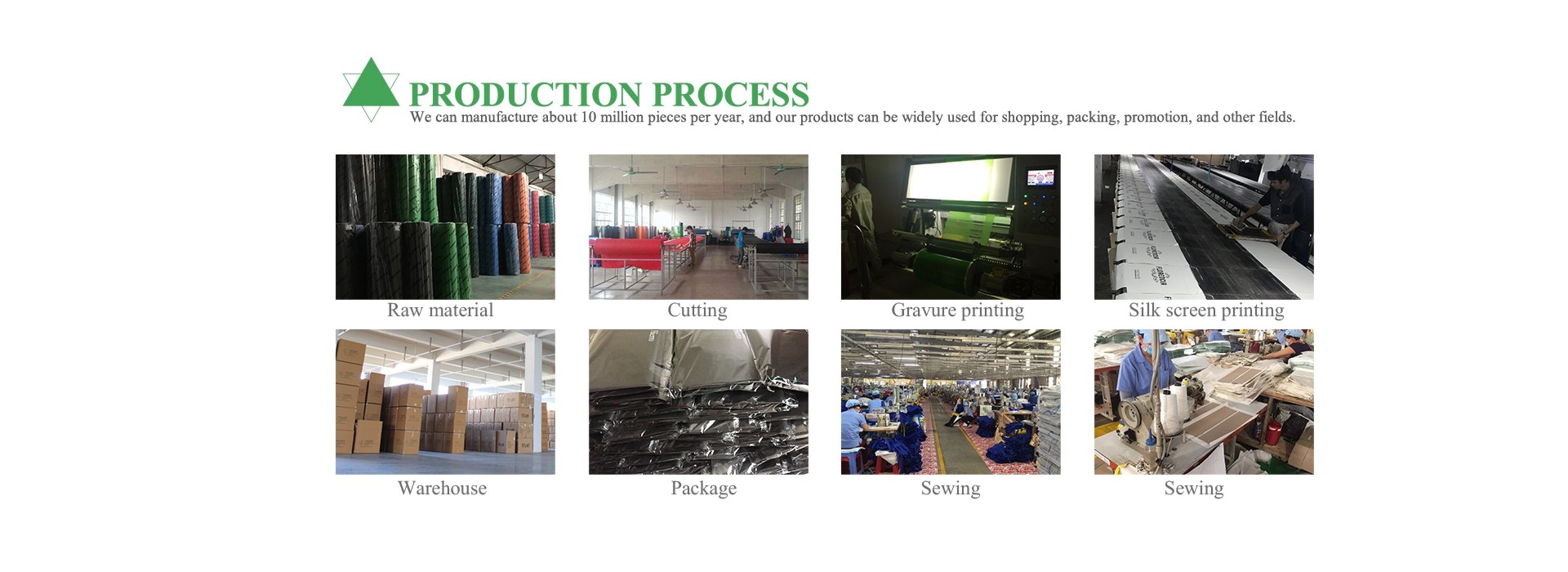 PRODUCTION PROCESS

We can manufacture about 10 million pieces per year, and our products can be widely used for shopping, packing, promotion, and other fields.

Raw material

Cutting

Gravure printing

Silk screen printing

Warehouse

Package

Sewing

Sewing